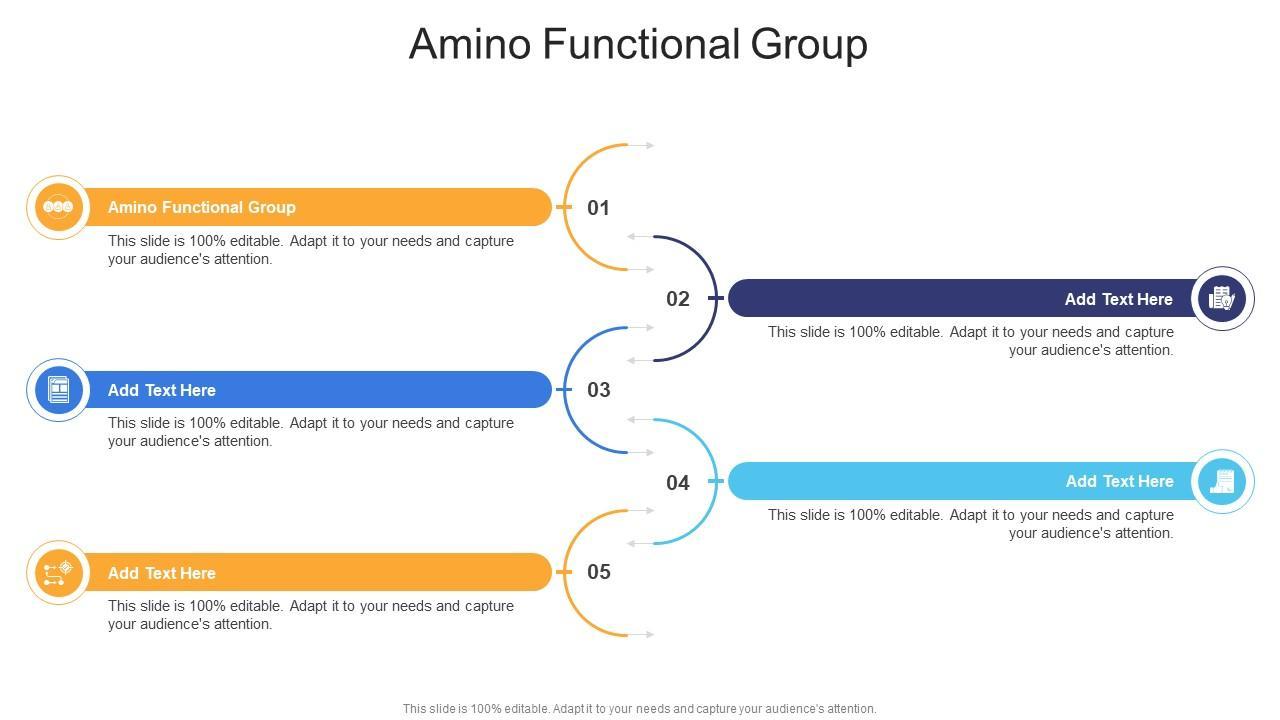 Amino Functional Group

Amino Functional Group

This slide is 100% editable. Adapt it to your needs and capture your audience's attention.

01

02

Add Text Here

This slide is 100% editable. Adapt it to your needs and capture your audience's attention.

Add Text Here

This slide is 100% editable. Adapt it to your needs and capture your audience's attention.

03

04

Add Text Here

This slide is 100% editable. Adapt it to your needs and capture your audience's attention.

Add Text Here

This slide is 100% editable. Adapt it to your needs and capture your audience's attention.

05

This slide is 100% editable. Adapt it to your needs and capture your audience's attention.